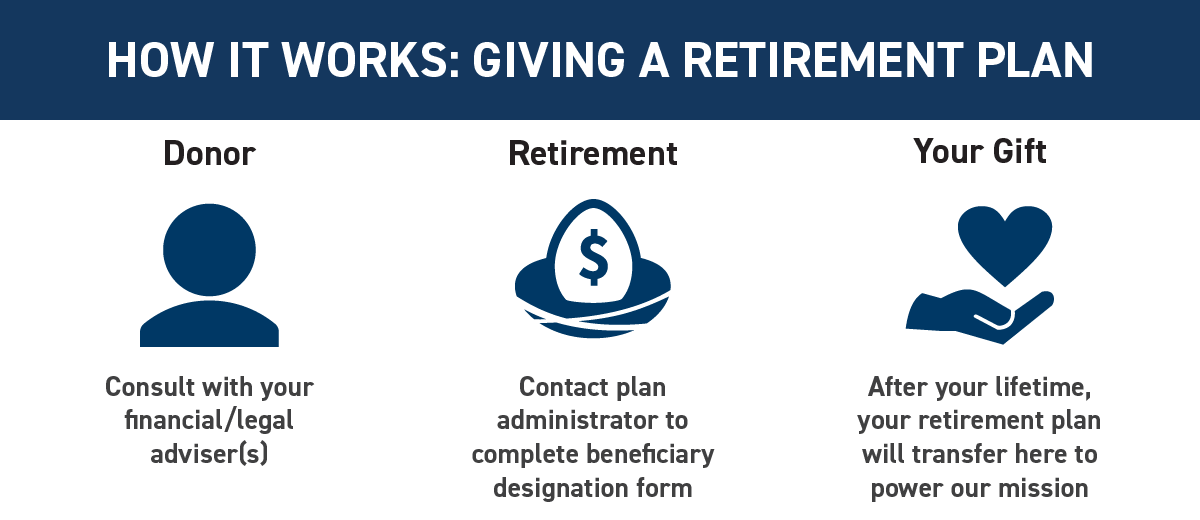 HOW IT WORKS: GIVING A RETIREMENT PLAN

Donor

Consult with your financial/legal adviser(s)

Retirement

$

Contact plan administrator to complete beneficiary designation form

Your Gift

After your lifetime, your retirement plan will transfer here to power our mission